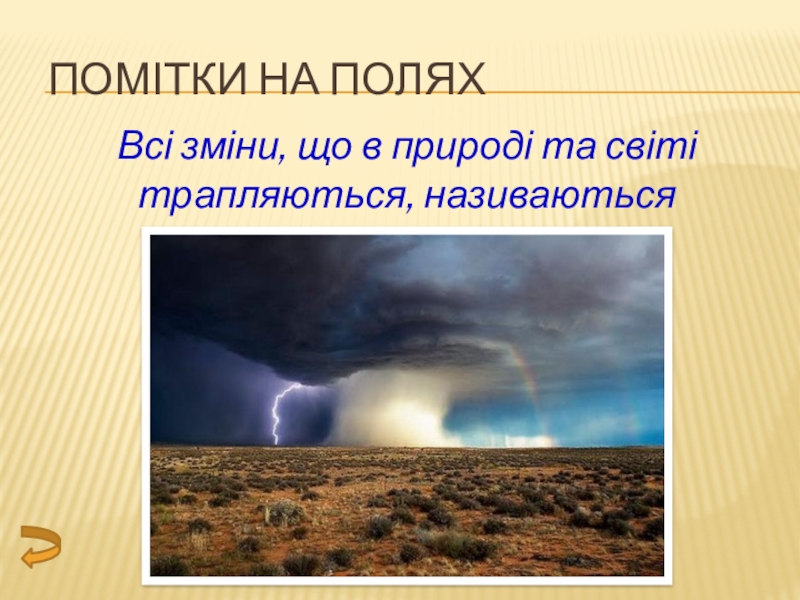 ПОМІТКИ НА ПОЛЯХ

Всі зміни, що в природі та світі трапляються, називаються